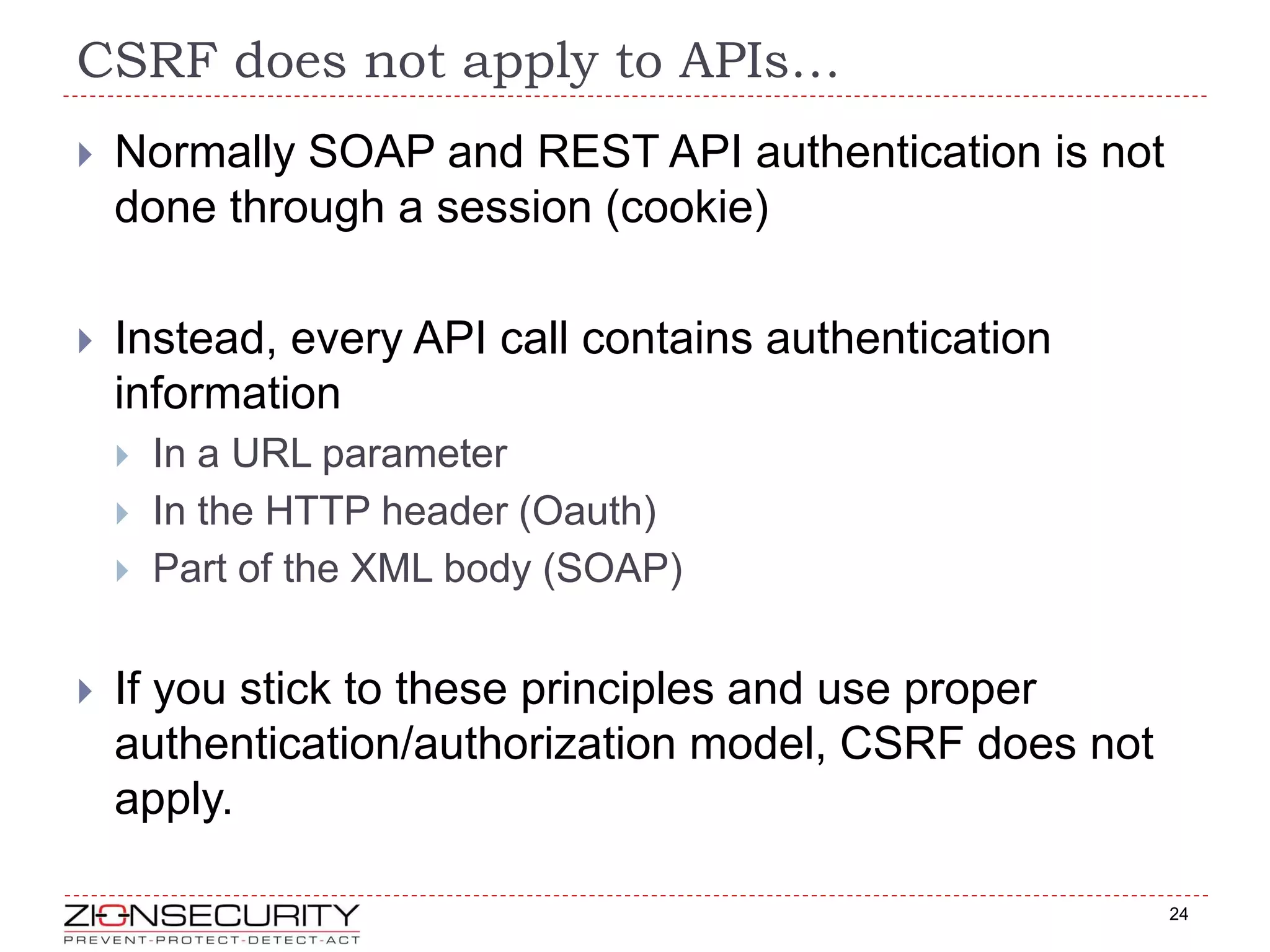 CSRF does not apply to APIs…

Normally SOAP and REST API authentication is not done through a session (cookie)

Instead, every API call contains authentication information

In a URL parameter

In the HTTP header (Oauth)

Part of the XML body (SOAP)

If you stick to these principles and use proper authentication/authorization model, CSRF does not apply.

ZIONSECURITY
PREVENT-PROTECT-DETECT-ACT

24